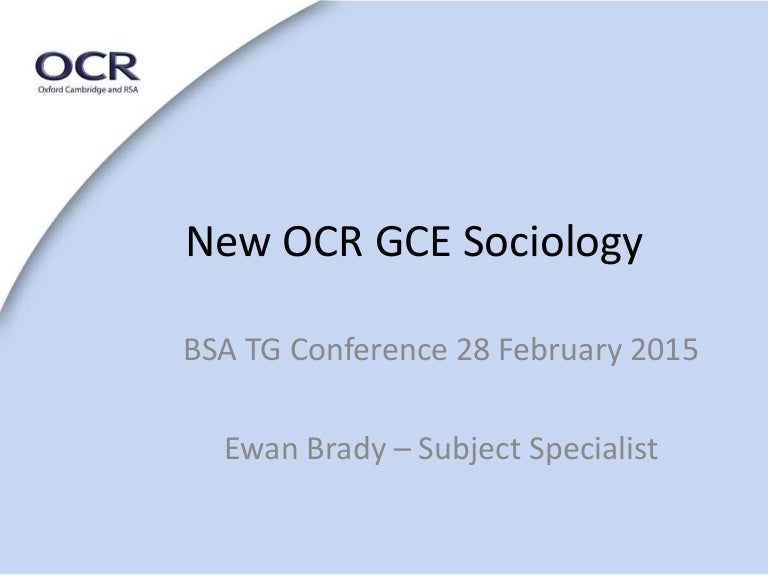 OCR
Oxford Cambridge and RSA

New OCR GCE Sociology

BSA TG Conference 28 February 2015

Ewan Brady – Subject Specialist